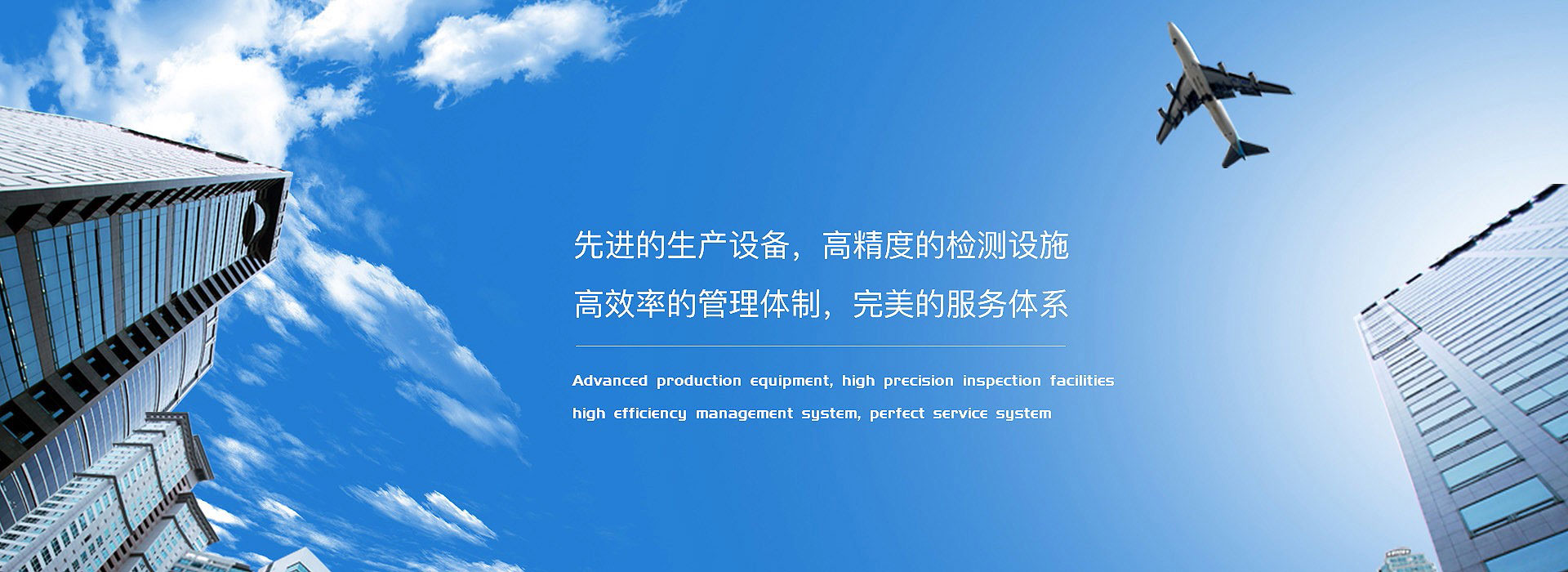 先进的生产设备，高精度的检测设施
高效率的管理体制，完美的服务体系

Advanced production equipment, high precision inspection facilities
high efficiency management system, perfect service system